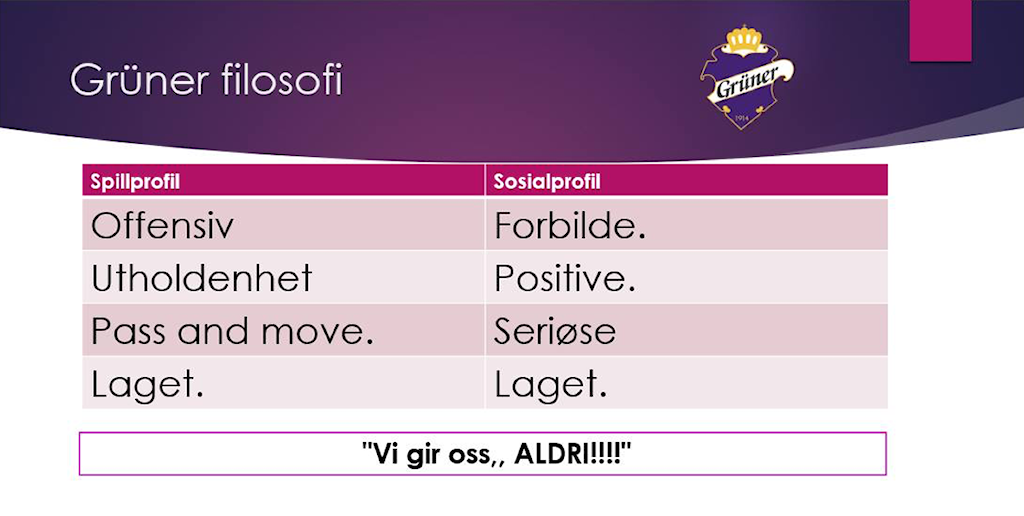 Grüner filosofi

Grüner
1914

| Spillprofil | Sosialprofil |
|---|---|
| Offensiv | Forbilde. |
| Utholdenhet | Positive. |
| Pass and move. | Seriøse |
| Laget. | Laget. |

"Vi gir oss,, ALDRI!!!!"